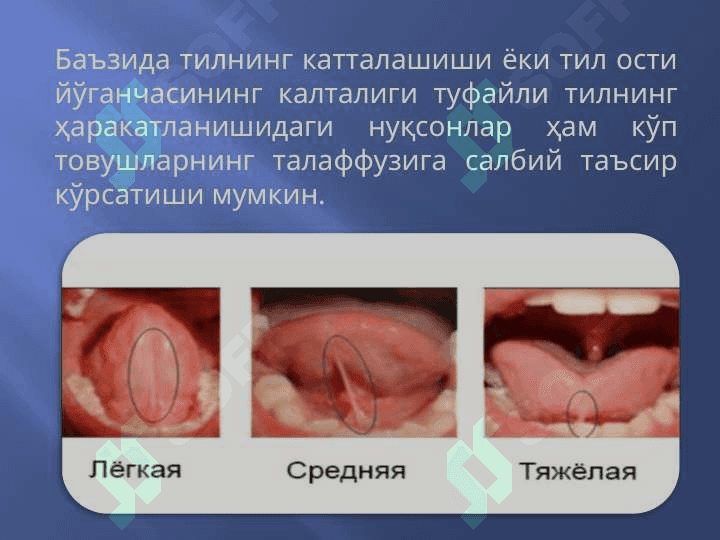 Баъзида тилнинг катталашиши ёки тил ости йўганчасининг калталиги туфайли тилнинг ҳаракатланишидаги нуқсонлар ҳам кўп товушларнинг талаффузига салбий таъсир кўрсатиши мумкин.

Лёгкая

Средняя

Тяжёлая